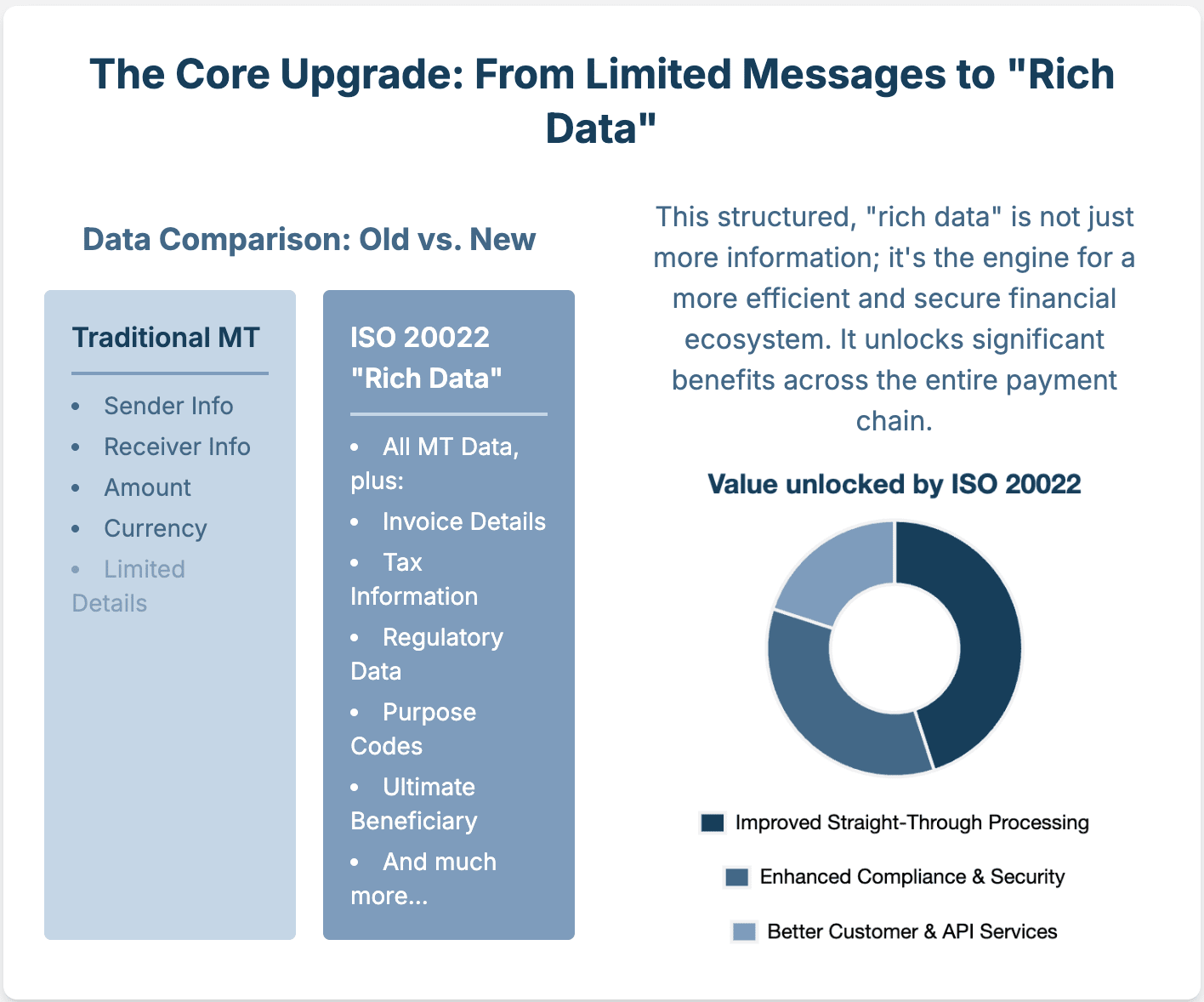 The Core Upgrade: From Limited Messages to "Rich Data"

Data Comparison: Old vs. New

Traditional MT

- Sender Info
- Receiver Info
- Amount
- Currency
- Limited Details

ISO 20022 "Rich Data"

- All MT Data, plus:
- Invoice Details
- Tax Information
- Regulatory Data
- Purpose Codes
- Ultimate Beneficiary
- And much more...

This structured, "rich data" is not just more information; it's the engine for a more efficient and secure financial ecosystem. It unlocks significant benefits across the entire payment chain.

Value unlocked by ISO 20022

Improved Straight-Through Processing

Enhanced Compliance & Security

Better Customer & API Services